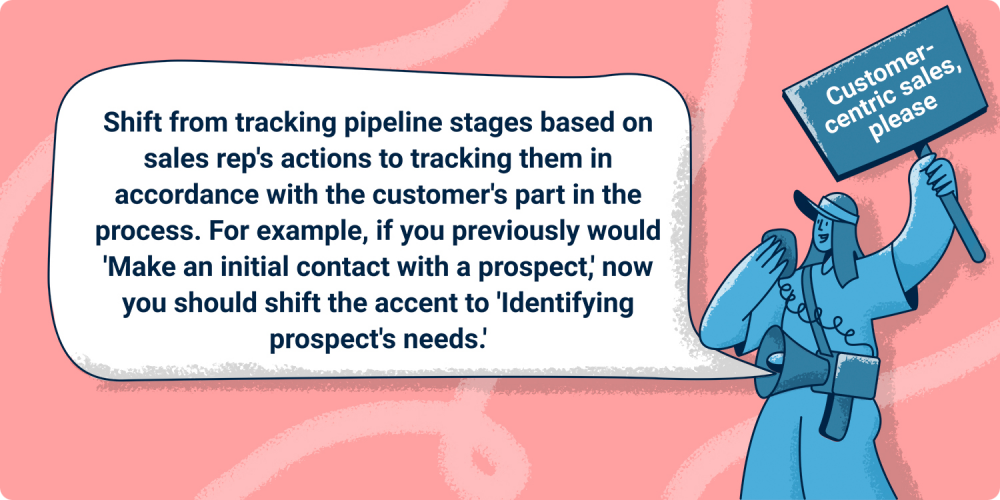 Shift from tracking pipeline stages based on sales rep's actions to tracking them in accordance with the customer's part in the process. For example, if you previously would 'Make an initial contact with a prospect,' now you should shift the accent to 'Identifying prospect's needs.'

Customer-centric sales, please